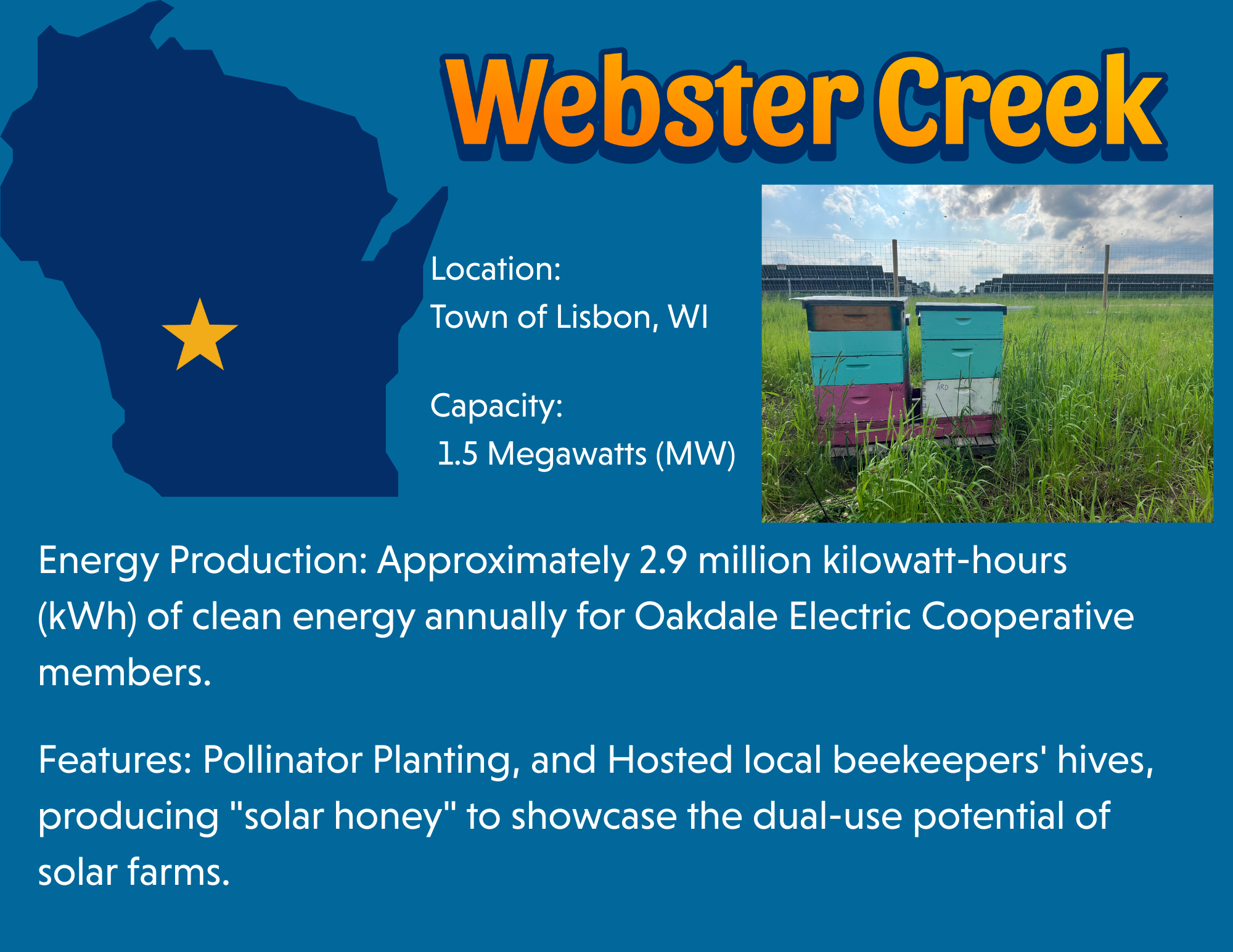 Webster Creek

Location:
Town of Lisbon, WI

Capacity:
1.5 Megawatts (MW)

Energy Production: Approximately 2.9 million kilowatt-hours (kWh) of clean energy annually for Oakdale Electric Cooperative members.

Features: Pollinator Planting, and Hosted local beekeepers' hives, producing "solar honey" to showcase the dual-use potential of solar farms.